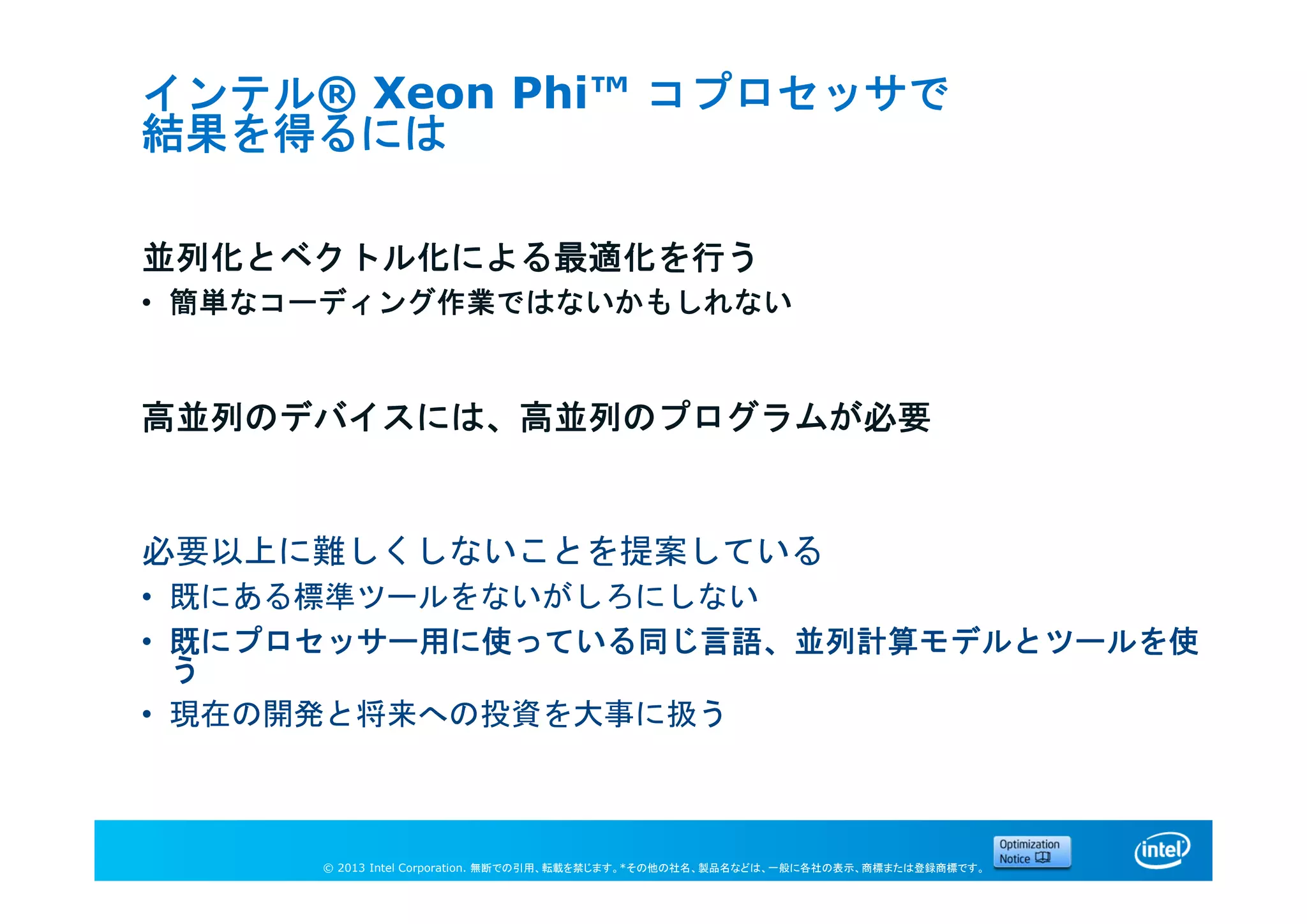 インテル® Xeon Phi™ コプロセッサで結果を得るには

並列化とベクトル化による最適化を行う
• 簡単なコーディング作業ではないかもしれない

高並列のデバイスには、高並列のプログラムが必要

必要以上に難しくしないことを提案している
• 既にある標準ツールをないがしろにしない
• 既にプロセッサー用に使っている同じ言語、並列計算モデルとツールを使う
• 現在の開発と将来への投資を大事に扱う

© 2013 Intel Corporation. 無断での引用、転載を禁じます。*その他の社名、製品名などは、一般に各社の表示、商標または登録商標です。

Optimization Notice

intel